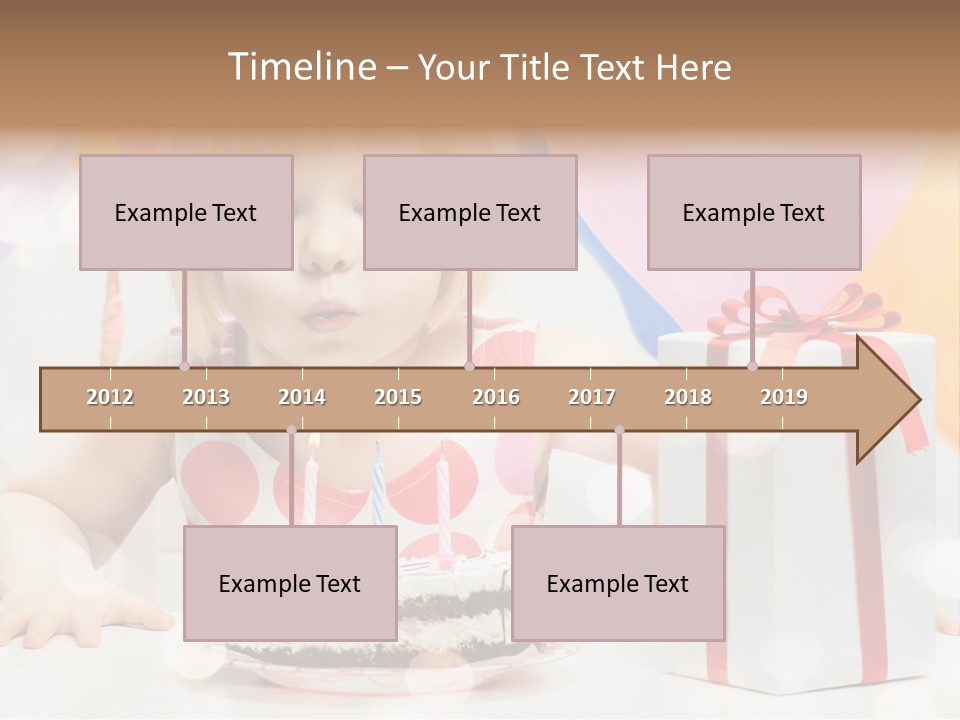 Timeline – Your Title Text Here

Example Text

Example Text

Example Text

2012 2013 2014 2015 2016 2017 2018 2019

Example Text

Example Text